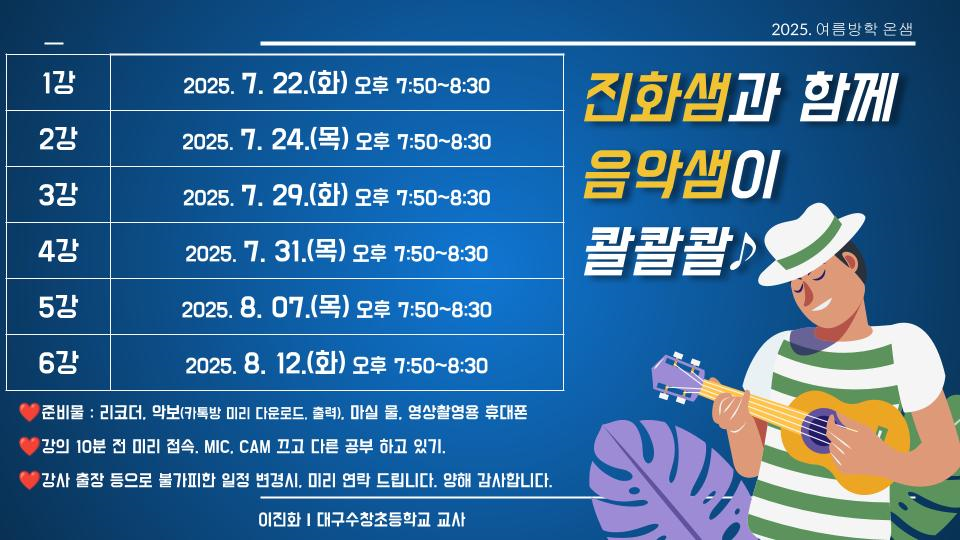 2025. 여름방학 온샘

| 1강 | 2025. 7. 22.(화) 오후 7:50~8:30 |
|---|---|
| 2강 | 2025. 7. 24.(목) 오후 7:50~8:30 |
| 3강 | 2025. 7. 29.(화) 오후 7:50~8:30 |
| 4강 | 2025. 7. 31.(목) 오후 7:50~8:30 |
| 5강 | 2025. 8. 07.(목) 오후 7:50~8:30 |
| 6강 | 2025. 8. 12.(화) 오후 7:50~8:30 |

진화샘과 함께 음악샘이 콸콸콸♪

❤️준비물 : 리코더, 악보(카톡방 미리 다운로드, 출력), 마실 물, 영상촬영용 휴대폰

❤️강의 10분 전 미리 접속, MIC, CAM 끄고 다른 공부 하고 있기.

❤️강사 출장 등으로 불가피한 일정 변경시, 미리 연락 드립니다. 양해 감사합니다.

이진화 I 대구수창초등학교 교사